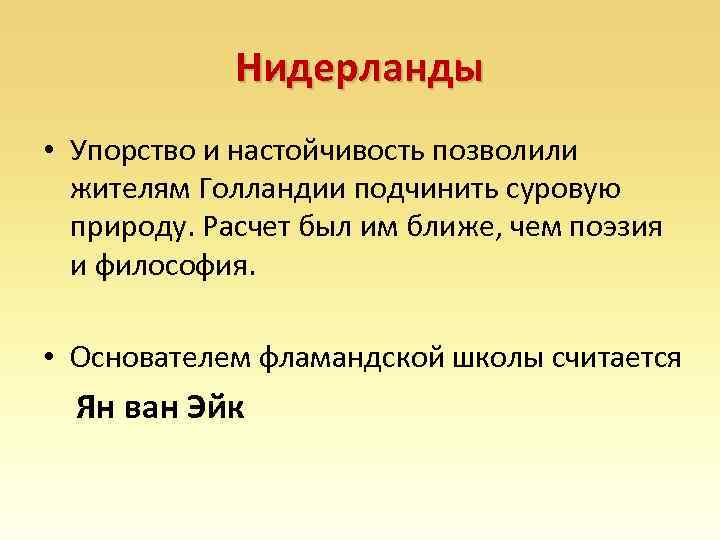 Нидерланды

• Упорство и настойчивость позволили жителям Голландии подчинить суровую природу. Расчет был им ближе, чем поэзия и философия.

• Основателем фламандской школы считается

Ян ван Эйк